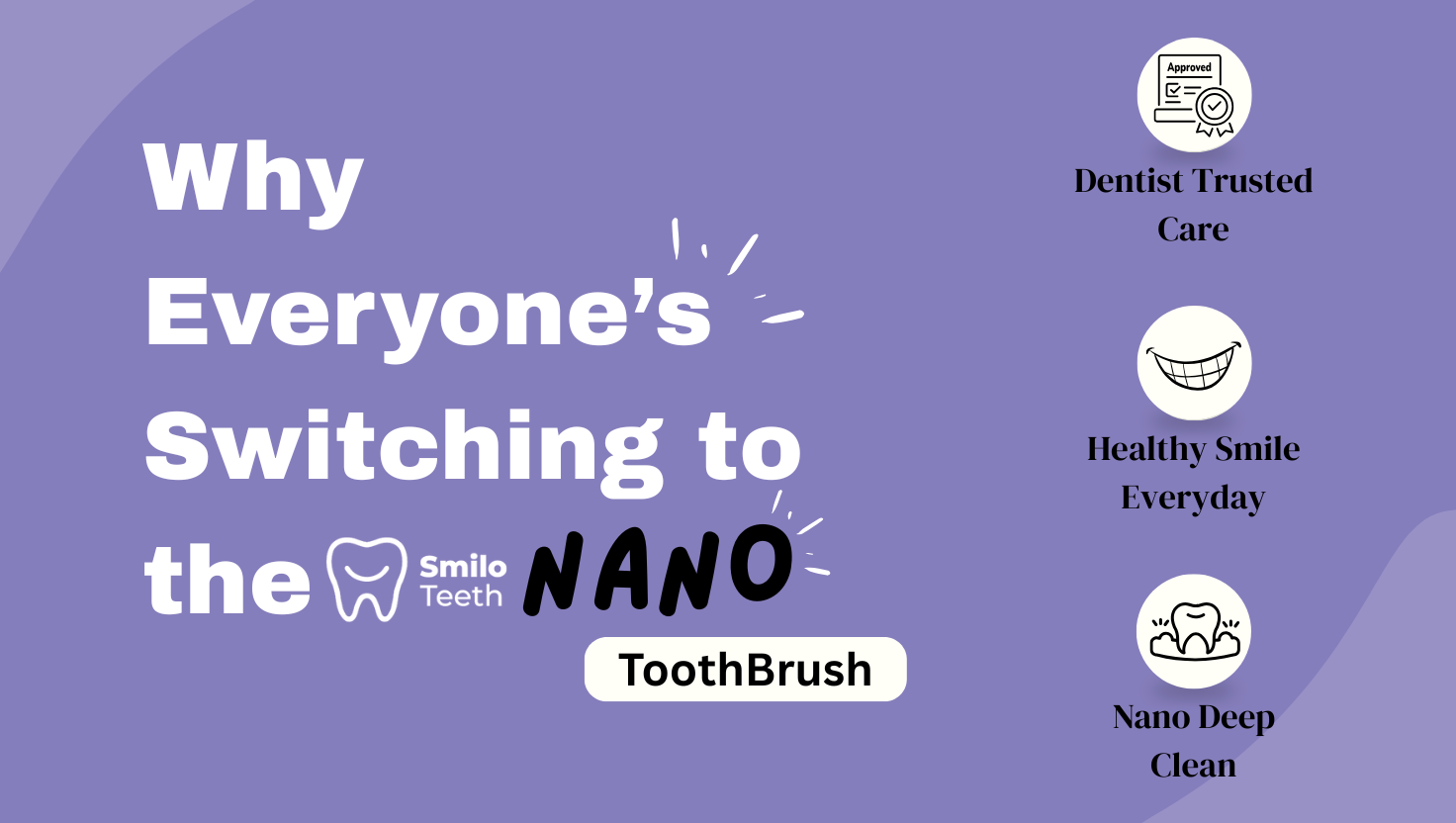 Why Everyone's Switching to the Smilo Teeth NANO ToothBrush

Approved

Dentist Trusted Care

Healthy Smile Everyday

Nano Deep Clean